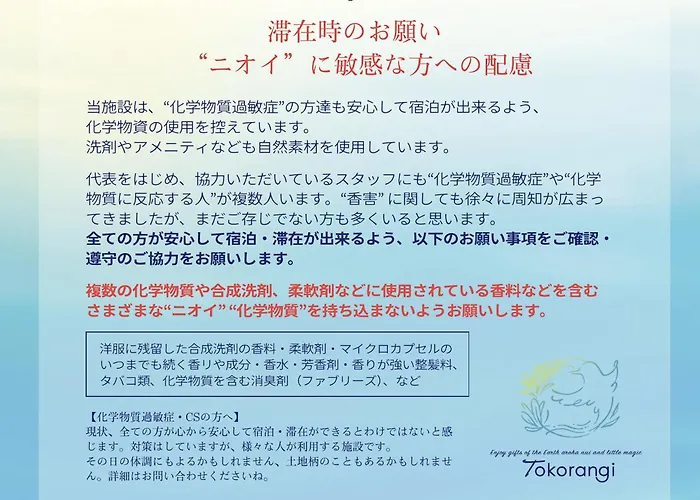 滞在時のお願い
“ニオイ”に敏感な方への配慮

当施設は、“化学物質過敏症”の方達も安心して宿泊が出来るよう、化学物資の使用を控えています。
洗剤やアメニティなども自然素材を使用しています。

代表をはじめ、協力いただいているスタッフにも“化学物質過敏症”や“化学物質に反応する人”が複数人います。“香害”に関しても徐々に周知が広まってきましたが、まだご存じでない方も多くいると思います。
全ての方が安心して宿泊・滞在が出来るよう、以下のお願い事項をご確認・遵守のご協力をお願いします。

複数の化学物質や合成洗剤、柔軟剤などに使用されている香料などを含むさまざまな“ニオイ”“化学物質”を持ち込まないようお願いします。

洋服に残留した合成洗剤の香料・柔軟剤・マイクロカプセルのいつまでも続く香りや成分・香水・芳香剤・香りが強い整髪料、タバコ類、化学物質を含む消臭剤（ファブリーズ）、など

【化学物質過敏症・CSの方へ】
現状、全ての方が心から安心して宿泊・滞在ができるとわけではないと感じます。対策はしていますが、様々な人が利用する施設です。
その日の体調にもよるかもしれません、土地柄のこともあるかもしれません。詳細はお問い合わせくださいね。

Enjoy gifts of the Earth aroha nui and little magic
Tokorangi